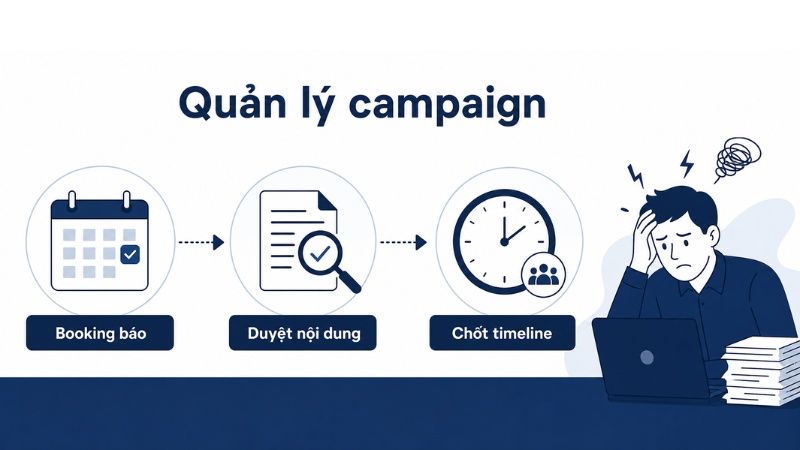 Quản lý campaign

Booking báo

Duyệt nội dung

Chốt timeline